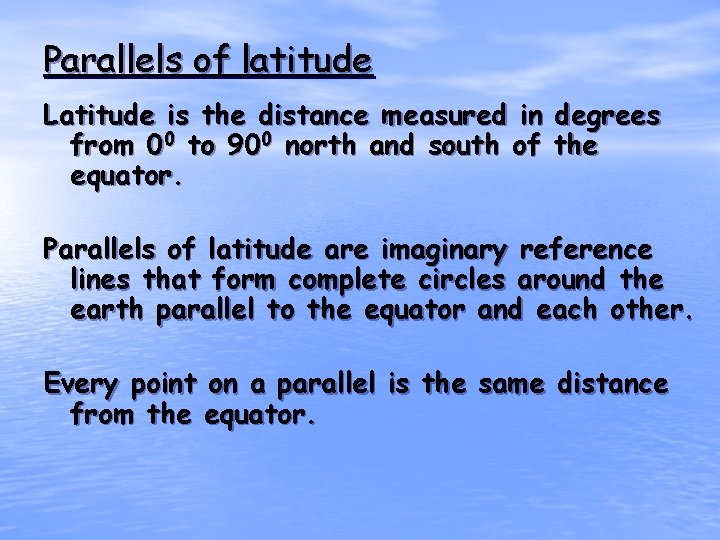 Parallels of latitude

Latitude is the distance measured in degrees from $0^0$ to $90^0$ north and south of the equator.

Parallels of latitude are imaginary reference lines that form complete circles around the earth parallel to the equator and each other.

Every point on a parallel is the same distance from the equator.